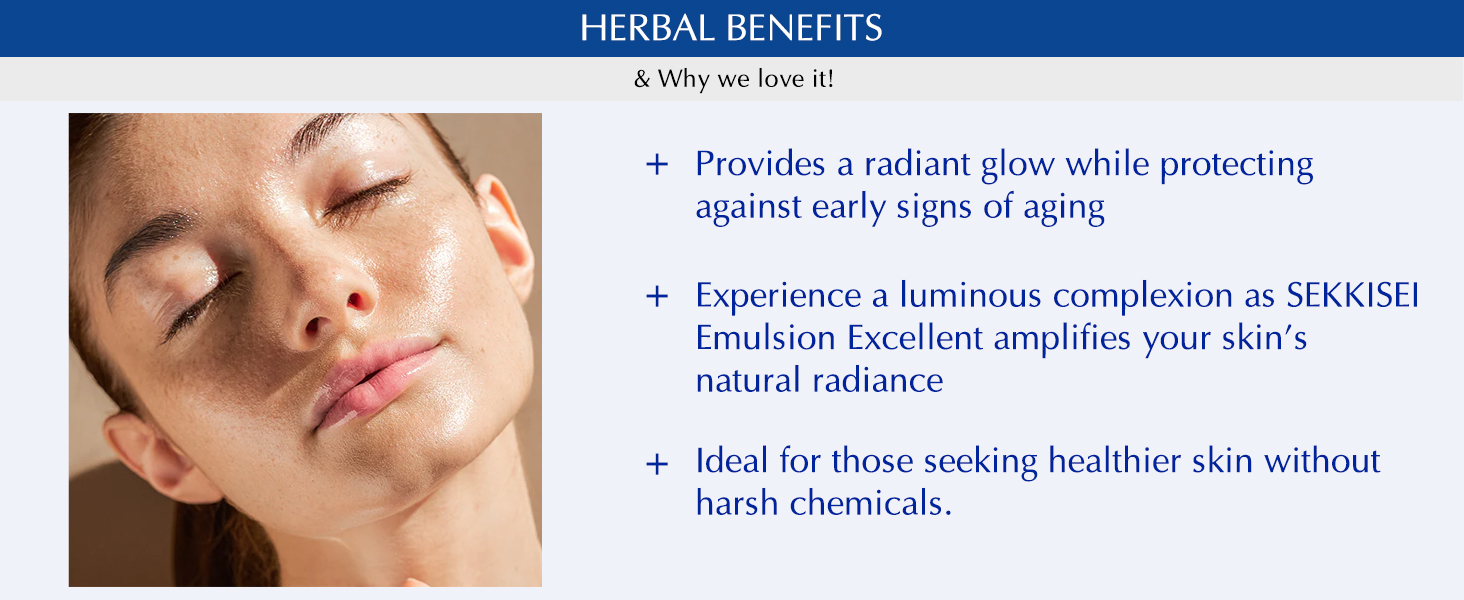 HERBAL BENEFITS

& Why we love it!

+ Provides a radiant glow while protecting against early signs of aging

+ Experience a luminous complexion as SEKKISEI Emulsion Excellent amplifies your skin's natural radiance

+ Ideal for those seeking healthier skin without harsh chemicals.